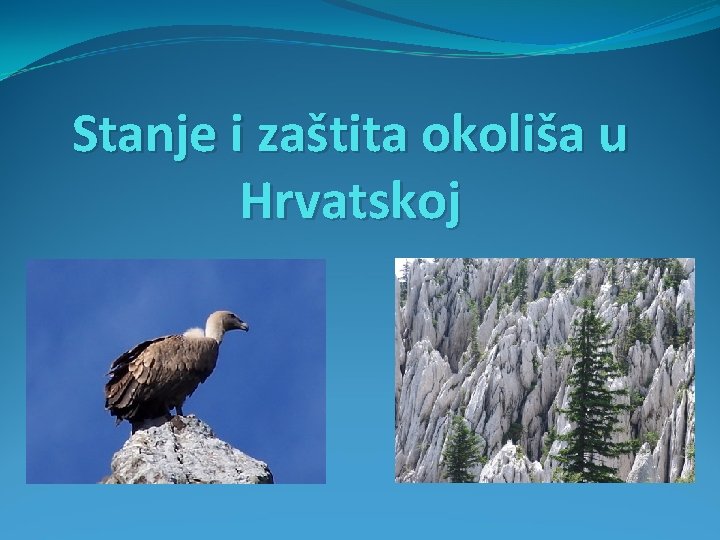 Stanje i zaštita okoliša u Hrvatskoj